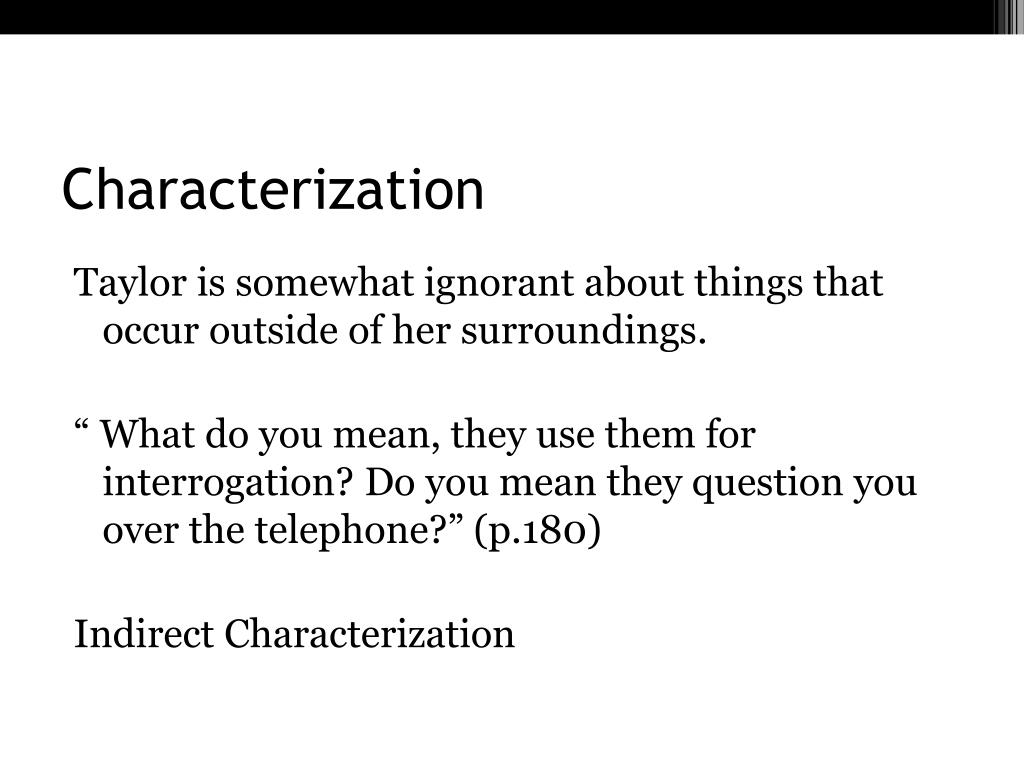 Characterization

Taylor is somewhat ignorant about things that occur outside of her surroundings.

“ What do you mean, they use them for interrogation? Do you mean they question you over the telephone?” (p.180)

Indirect Characterization